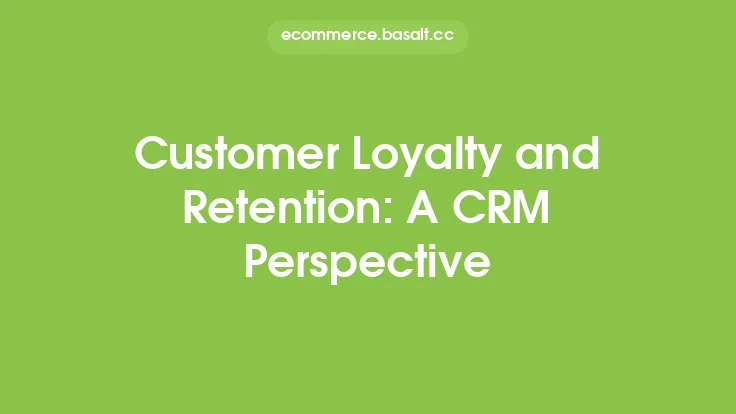 ecommerce.basalt.cc

Customer Loyalty and Retention: A CRM Perspective